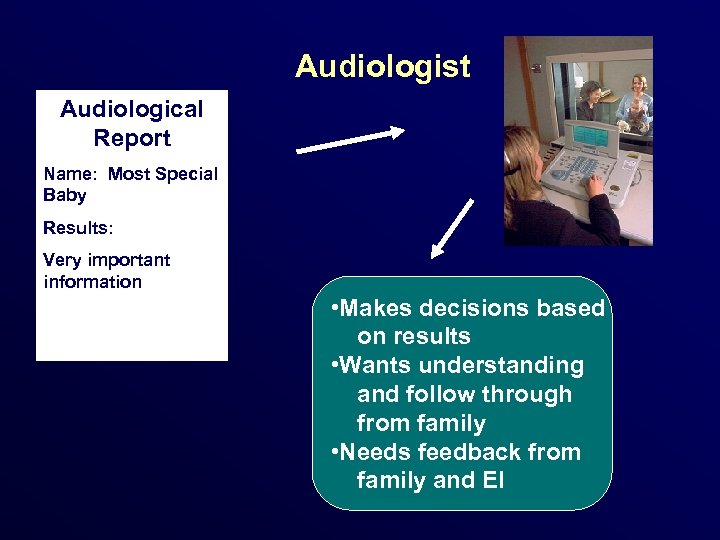 Audiologist

Audiological Report

Name: Most Special Baby

Results:

Very important information

•Makes decisions based on results
•Wants understanding and follow through from family
•Needs feedback from family and EI